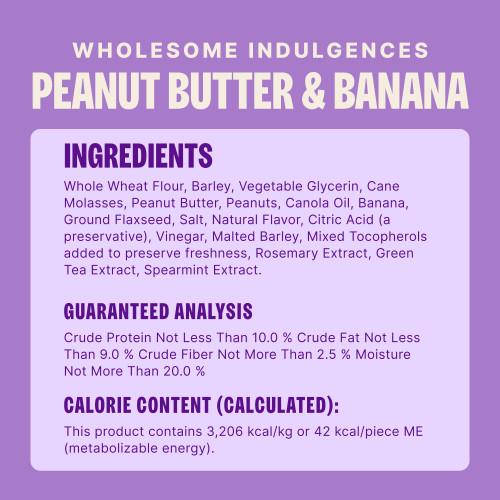 WHOLESOME INDULGENCES
PEANUT BUTTER & BANANA

INGREDIENTS
Whole Wheat Flour, Barley, Vegetable Glycerin, Cane Molasses, Peanut Butter, Peanuts, Canola Oil, Banana, Ground Flaxseed, Salt, Natural Flavor, Citric Acid (a preservative), Vinegar, Malted Barley, Mixed Tocopherols added to preserve freshness, Rosemary Extract, Green Tea Extract, Spearmint Extract.

GUARANTEED ANALYSIS
Crude Protein Not Less Than 10.0 % Crude Fat Not Less Than 9.0 % Crude Fiber Not More Than 2.5 % Moisture Not More Than 20.0 %

CALORIE CONTENT (CALCULATED):
This product contains 3,206 kcal/kg or 42 kcal/piece ME (metabolizable energy).